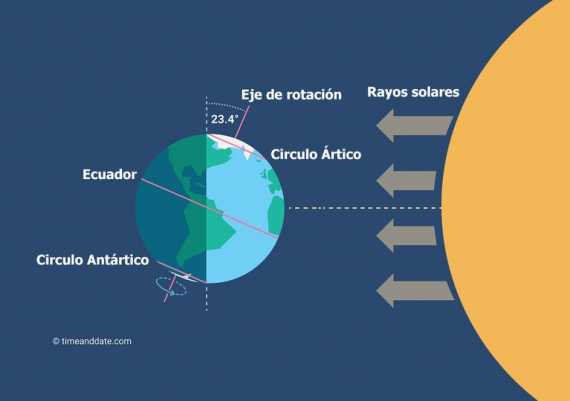 Eje de rotación

Rayos solares

23.4°

Circulo Ártico

Ecuador

Circulo Antártico

© timeanddate.com